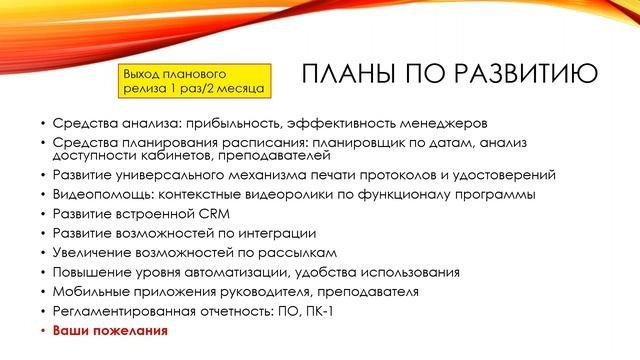 Выход планового релиза 1 раз/2 месяца

ПЛАНЫ ПО РАЗВИТИЮ

• Средства анализа: прибыльность, эффективность менеджеров
• Средства планирования расписания: планировщик по датам, анализ доступности кабинетов, преподавателей
• Развитие универсального механизма печати протоколов и удостоверений
• Видеопомощь: контекстные видеоролики по функционалу программы
• Развитие встроенной CRM
• Развитие возможностей по интеграции
• Увеличение возможностей по рассылкам
• Повышение уровня автоматизации, удобства использования
• Мобильные приложения руководителя, преподавателя
• Регламентированная отчетность: ПО, ПК-1
• Ваши пожелания